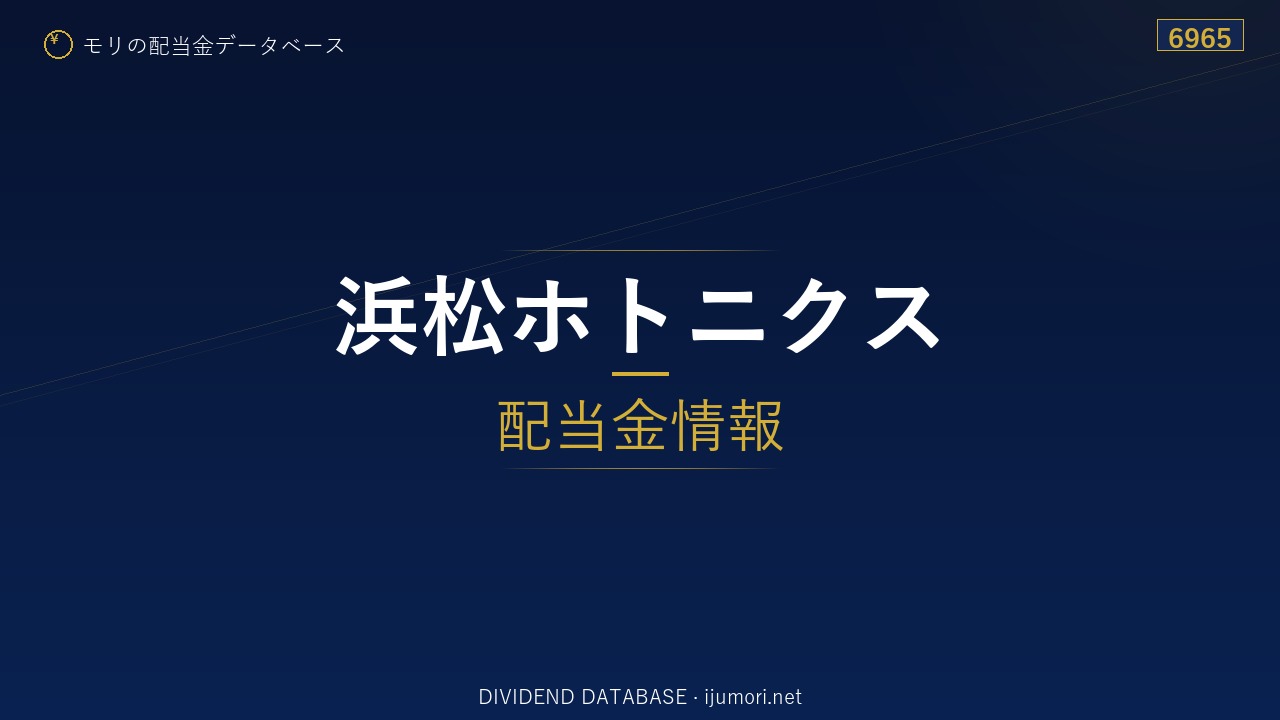 ¥ モリの配当金データベース

6965

浜松ホトニクス

配当金情報

DIVIDEND DATABASE · ijumori.net